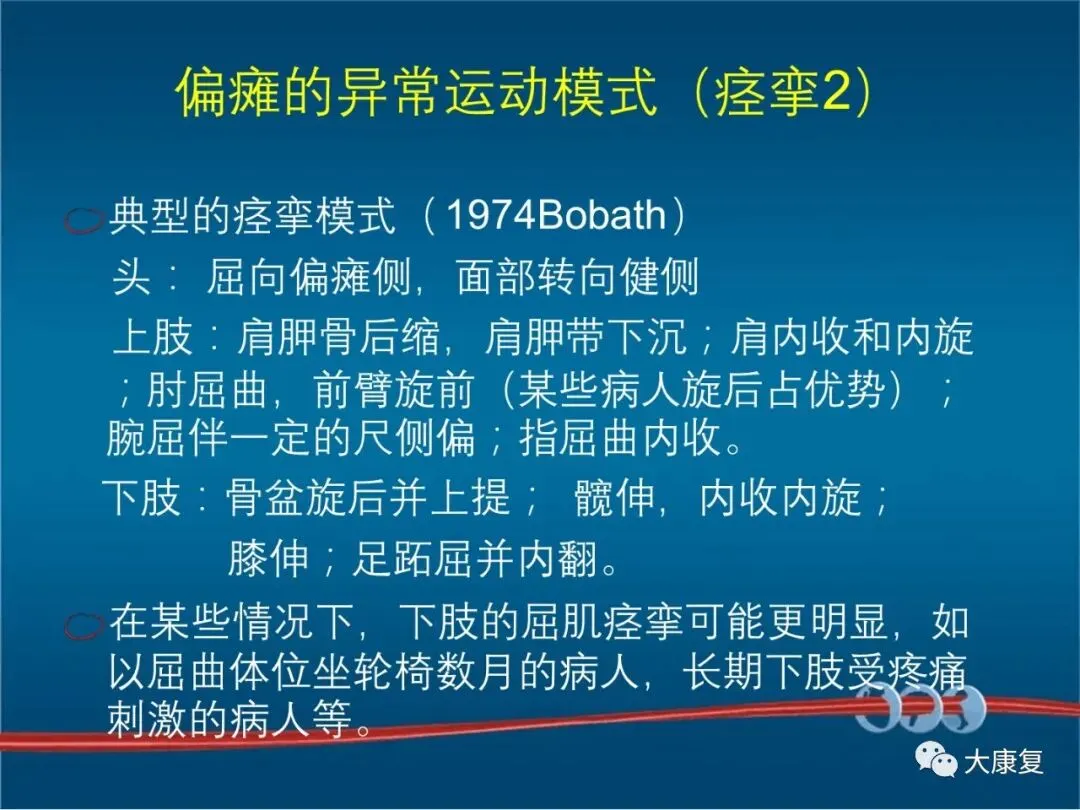 偏瘫的异常运动模式（痉挛2）

典型的痉挛模式（1974Bobath）

头：屈向偏瘫侧，面部转向健侧

上肢：肩胛骨后缩，肩胛带下沉；肩内收和内旋；肘屈曲，前臂旋前（某些病人旋后占优势）；腕屈伴一定的尺侧偏；指屈曲内收。

下肢：骨盆旋后并上提；髋伸，内收内旋；膝伸；足跖屈并内翻。

在某些情况下，下肢的屈肌痉挛可能更明显，如以屈曲体位坐轮椅数月的病人，长期下肢受疼痛刺激的病人等。

大康复